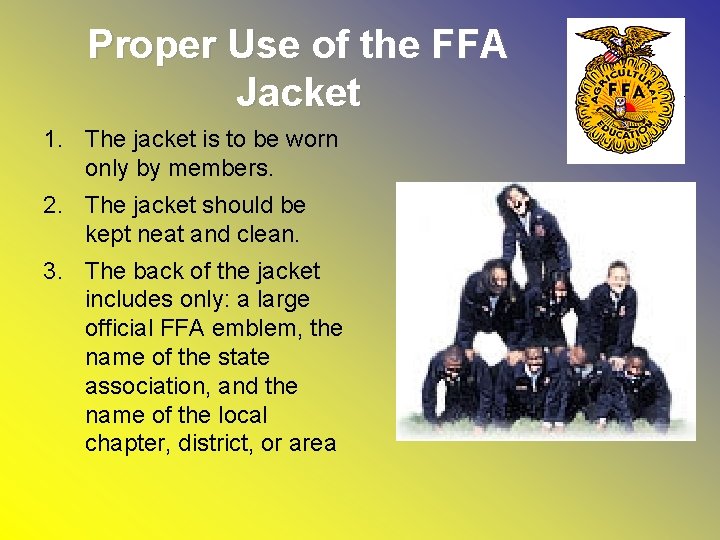 Proper Use of the FFA Jacket

AGRICULTURAL FFA EDUCATION

1. The jacket is to be worn only by members.

2. The jacket should be kept neat and clean.

3. The back of the jacket includes only: a large official FFA emblem, the name of the state association, and the name of the local chapter, district, or area